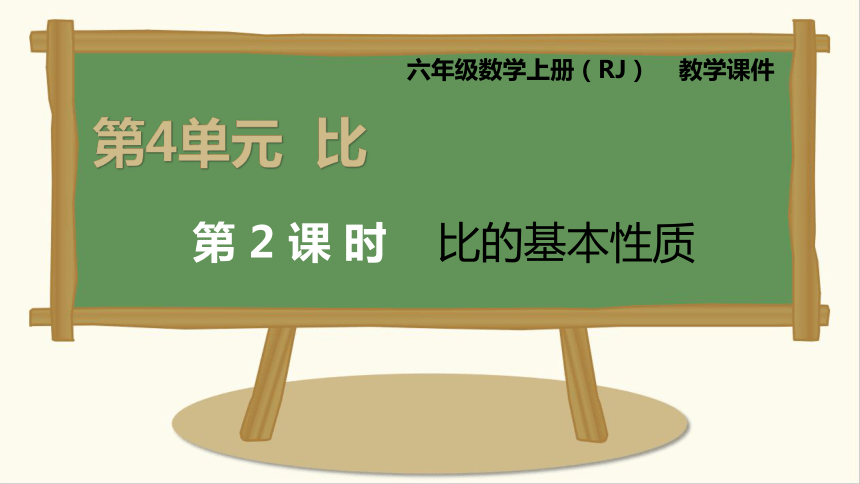 六年级数学上册（RJ） 教学课件

第4单元 比

第 2 课 时 比的基本性质